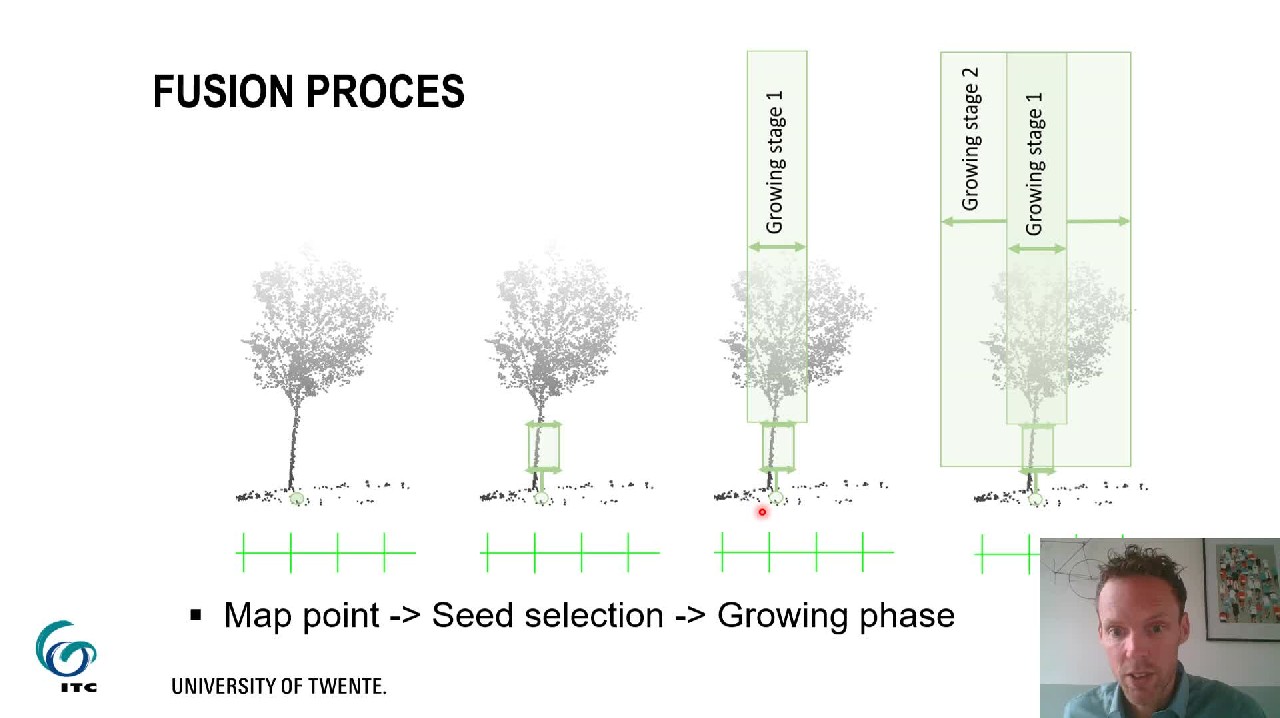 FUSION PROCES

Growing stage 1

Growing stage 2

Growing stage 1

▪ Map point -> Seed selection -> Growing phase

ITC

UNIVERSITY OF TWENTE.